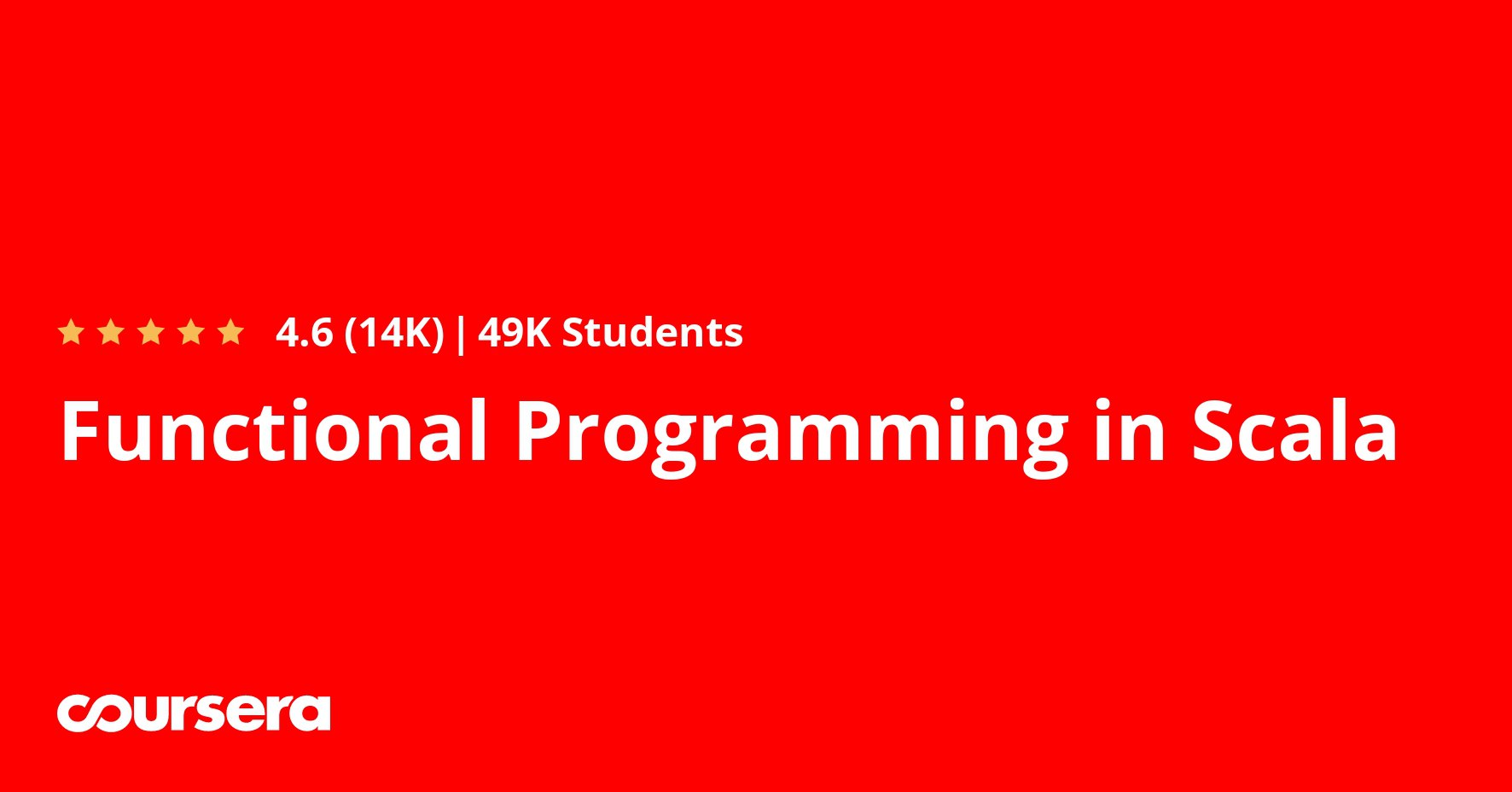 4.6 (14K) | 49K Students

Functional Programming in Scala

coursera